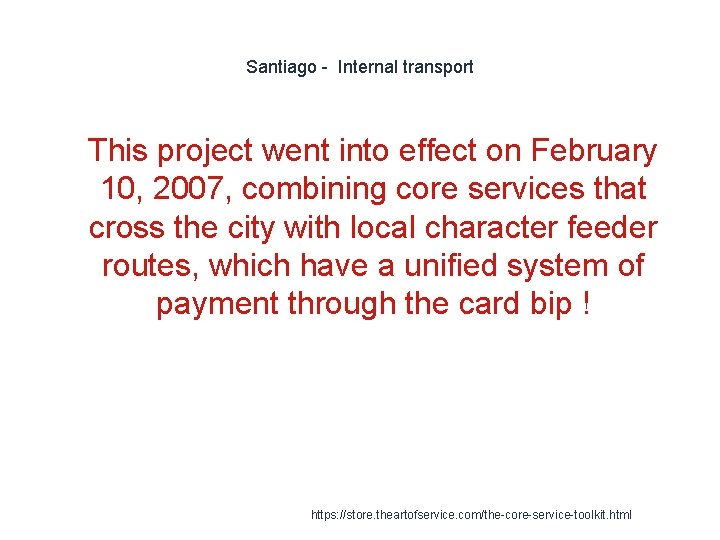 Santiago - Internal transport

This project went into effect on February 10, 2007, combining core services that cross the city with local character feeder routes, which have a unified system of payment through the card bip !

https://store.theartofservice.com/the-core-service-toolkit.html